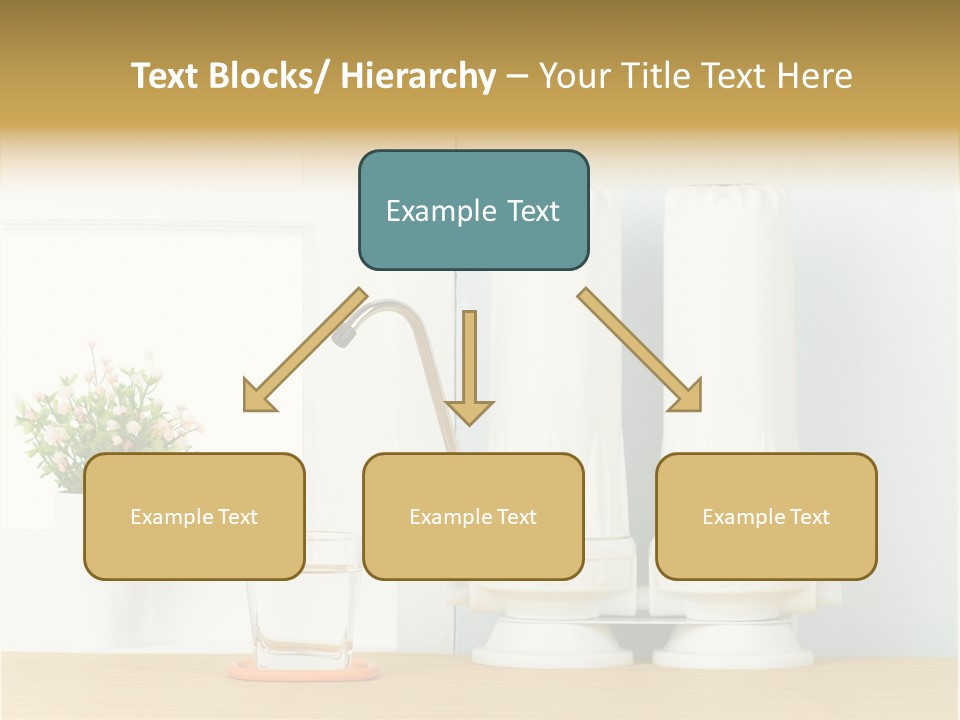 Text Blocks/ Hierarchy – Your Title Text Here

Example Text

Example Text

Example Text

Example Text